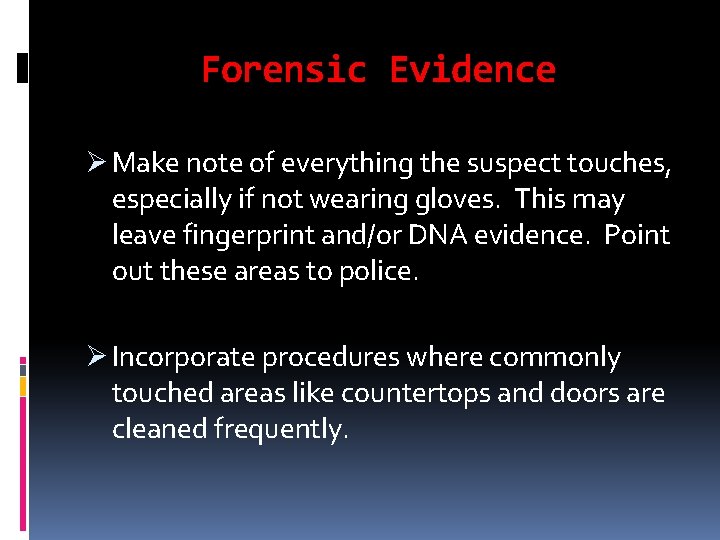 Forensic Evidence

➢ Make note of everything the suspect touches, especially if not wearing gloves. This may leave fingerprint and/or DNA evidence. Point out these areas to police.

➢ Incorporate procedures where commonly touched areas like countertops and doors are cleaned frequently.